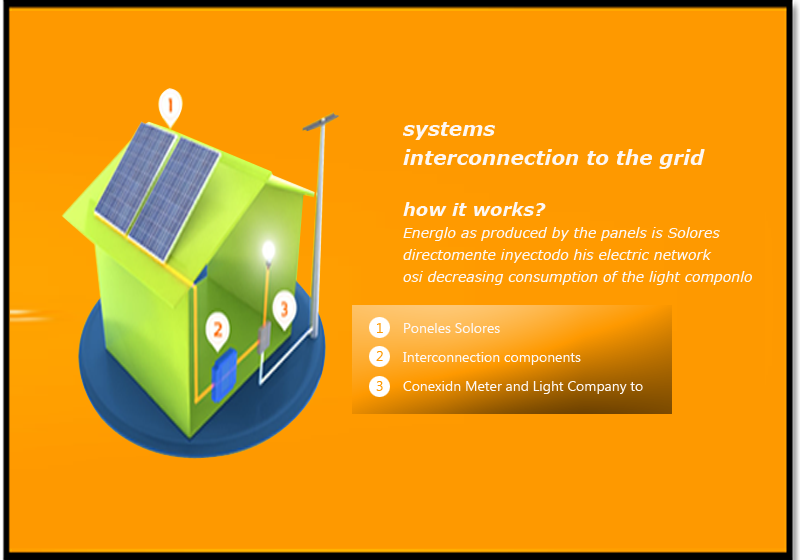 1

2

3

systems
interconnection to the grid

how it works?
Energlo as produced by the panels is Solores directomente inyectodo his electric network osi decreasing consumption of the light componlo

1 Poneles Solores
2 Interconnection components
3 Conexidn Meter and Light Company to